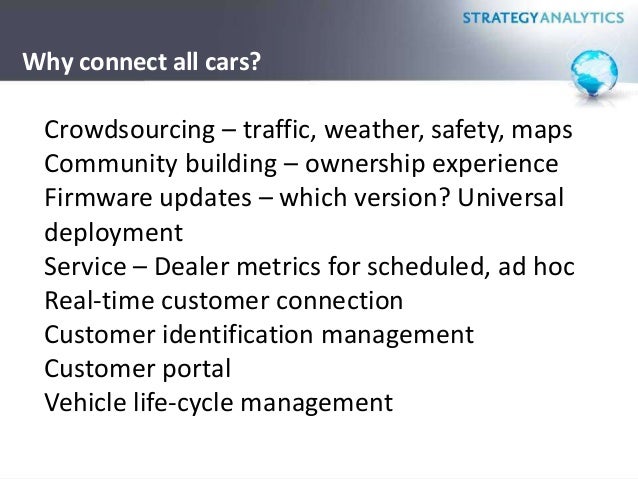 STRATEGYANALYTICS

Why connect all cars?

Crowdsourcing – traffic, weather, safety, maps
Community building – ownership experience
Firmware updates – which version? Universal deployment
Service – Dealer metrics for scheduled, ad hoc
Real-time customer connection
Customer identification management
Customer portal
Vehicle life-cycle management